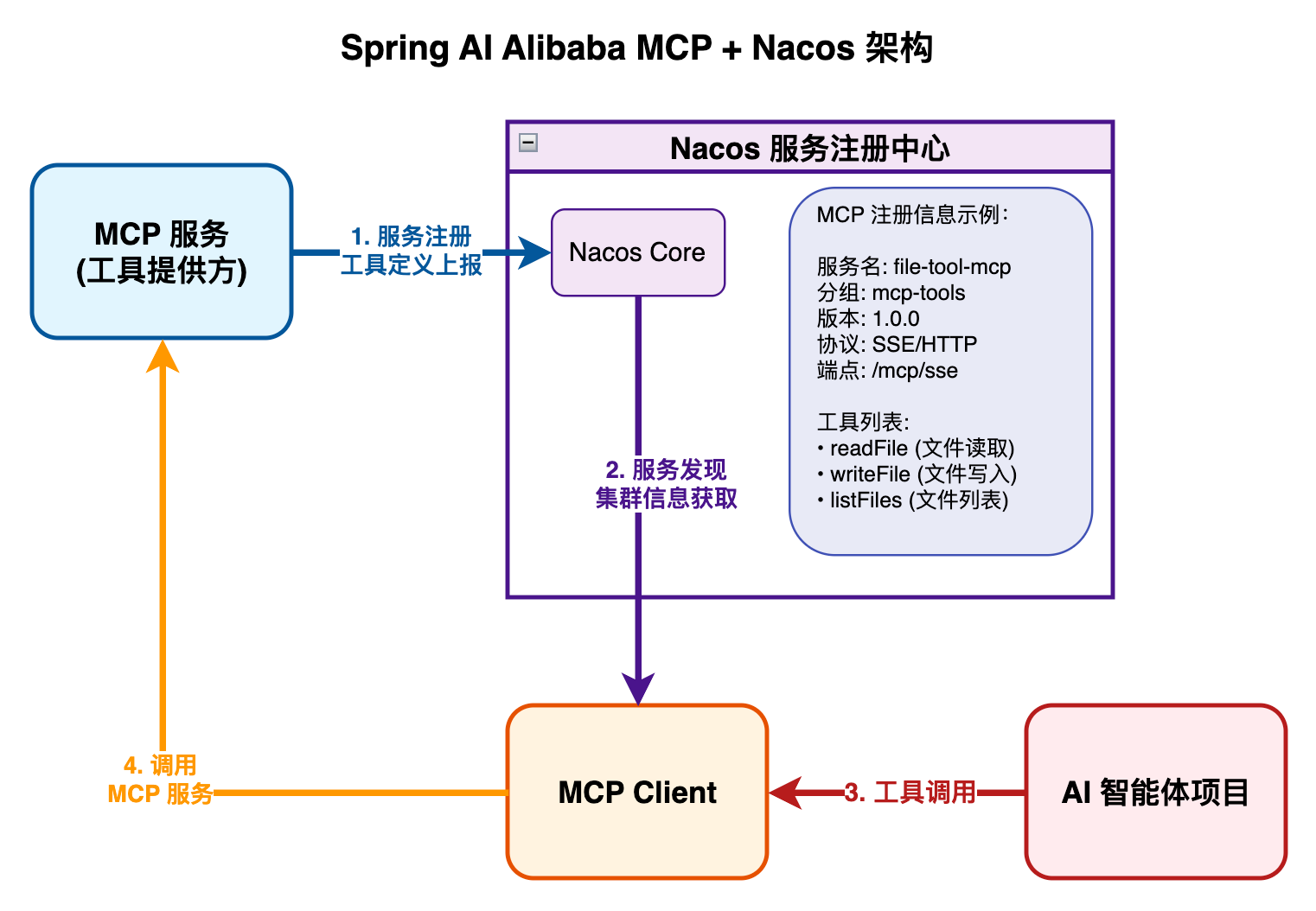 Spring AI Alibaba MCP + Nacos 架构

MCP 服务
(工具提供方)

1. 服务注册
工具定义上报

Nacos 服务注册中心

Nacos Core

MCP 注册信息示例:

服务名: file-tool-mcp
分组: mcp-tools
版本: 1.0.0
协议: SSE/HTTP
端点: /mcp/sse

工具列表:
• readFile (文件读取)
• writeFile (文件写入)
• listFiles (文件列表)

2. 服务发现
集群信息获取

4. 调用
MCP 服务

MCP Client

3. 工具调用

AI 智能体项目